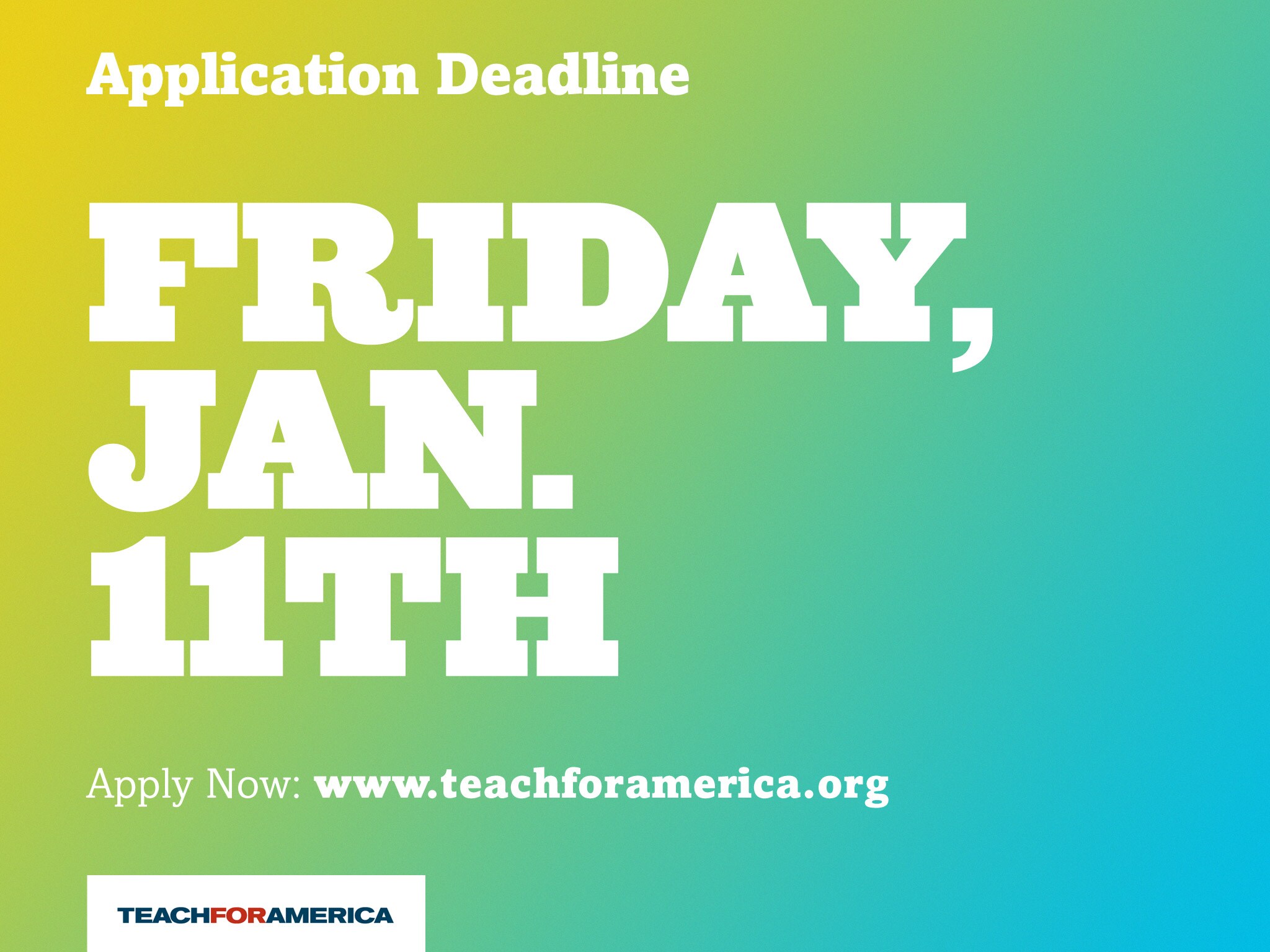 Application Deadline

FRIDAY, JAN. 11TH

Apply Now: www.teachforamerica.org

TEACHFORAMERICA